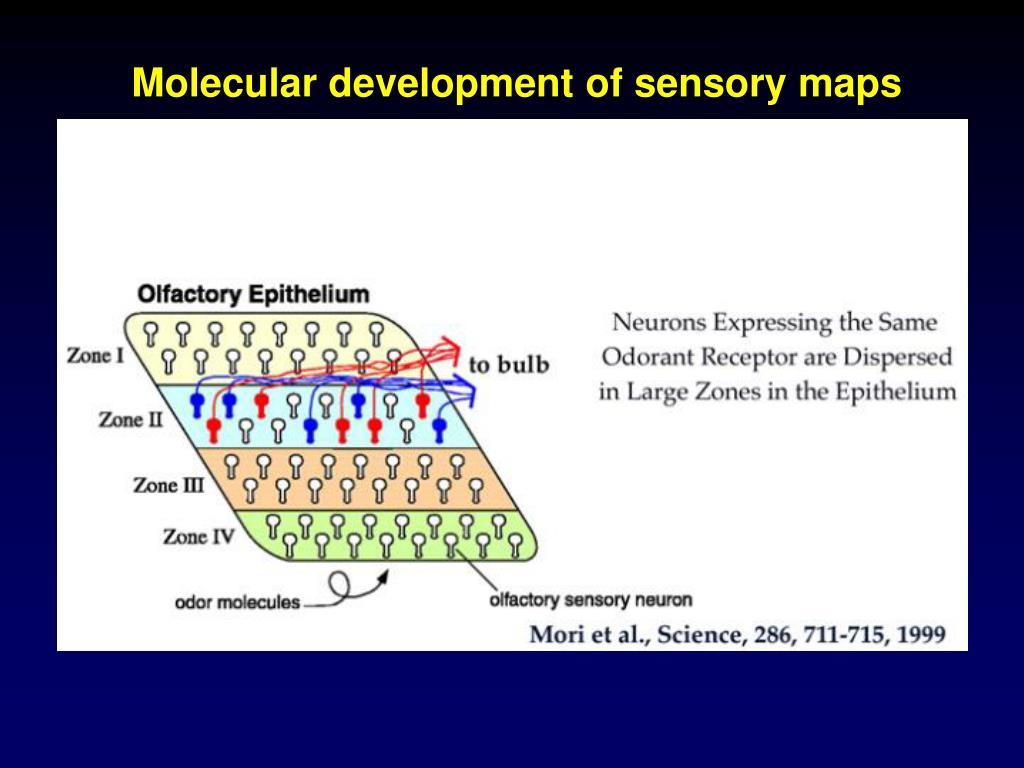 Molecular development of sensory maps

Olfactory Epithelium

Zone I

Zone II

Zone III

Zone IV

to bulb

odor molecules

olfactory sensory neuron

Neurons Expressing the Same Odorant Receptor are Dispersed in Large Zones in the Epithelium

Mori et al., Science, 286, 711-715, 1999